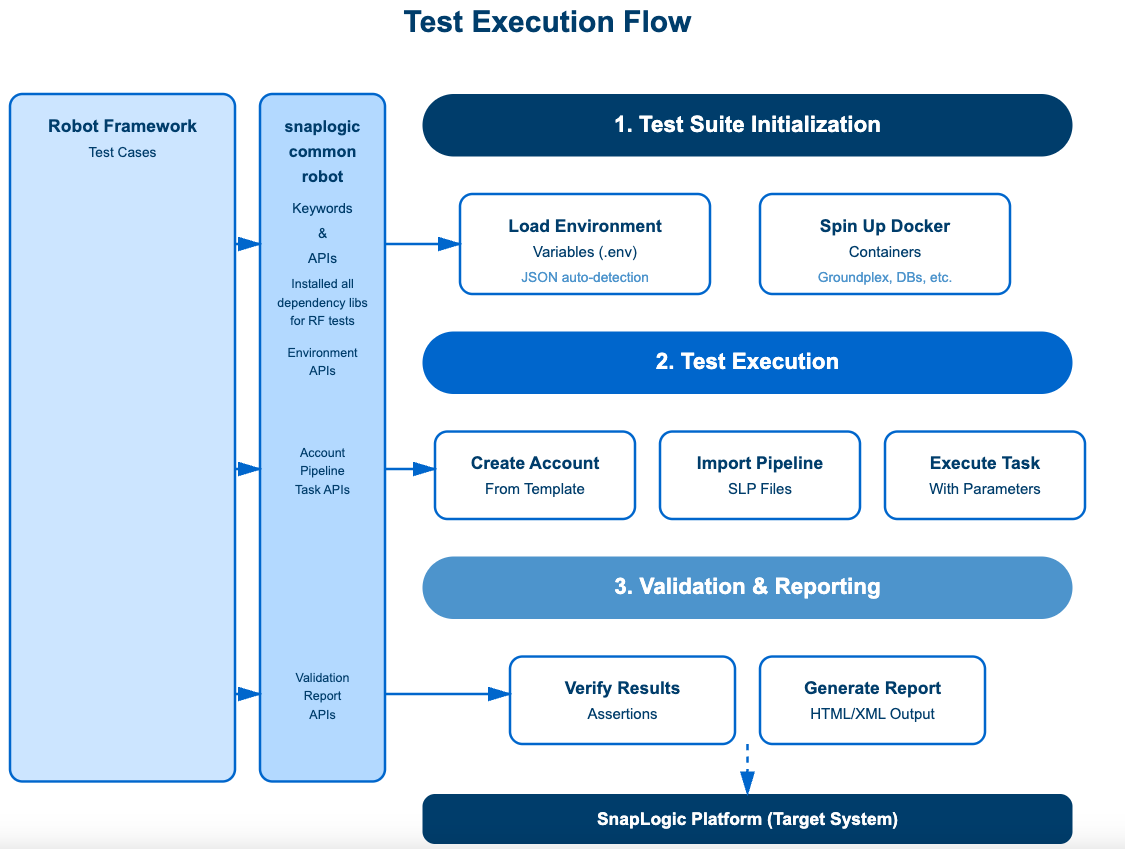 Test Execution Flow

Robot Framework
Test Cases

snaplogic common robot
Keywords
&
APIs
Installed all dependency libs for RF tests
Environment APIs

Account Pipeline Task APIs

Validation Report APIs

1. Test Suite Initialization

Load Environment
Variables (.env)
JSON auto-detection

Spin Up Docker
Containers
Groundplex, DBs, etc.

2. Test Execution

Create Account
From Template

Import Pipeline
SLP Files

Execute Task
With Parameters

3. Validation & Reporting

Verify Results
Assertions

Generate Report
HTML/XML Output

SnapLogic Platform (Target System)